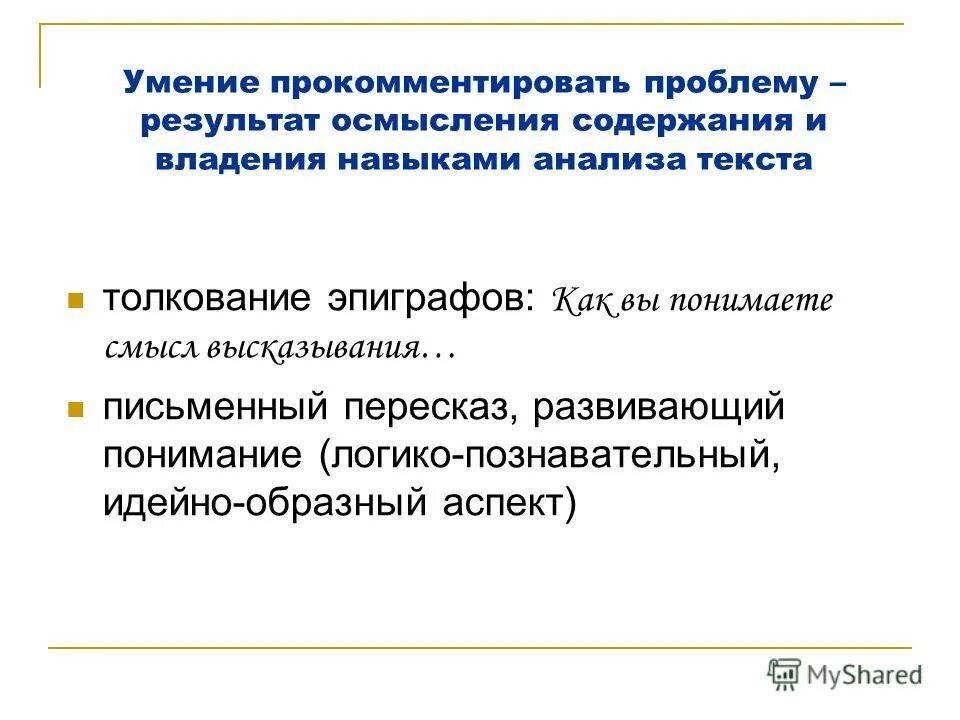 Умение прокомментировать проблему – результат осмысления содержания и владения навыками анализа текста

толкование эпиграфов: Как вы понимаете смысл высказывания…

письменный пересказ, развивающий понимание (логико-познавательный, идейно-образный аспект)

MyShared